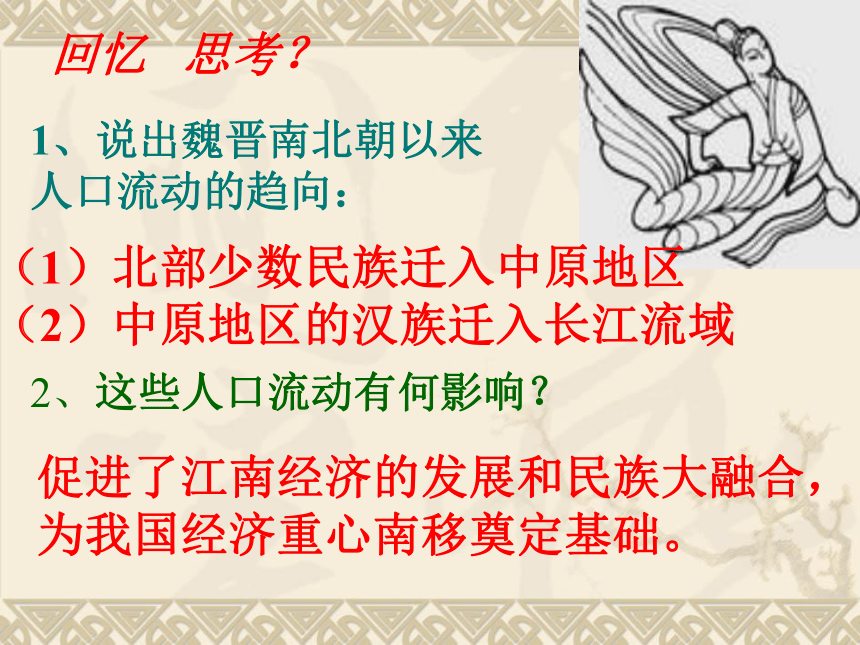 回忆 思考？

1、说出魏晋南北朝以来人口流动的趋向：

（1）北部少数民族迁入中原地区
（2）中原地区的汉族迁入长江流域

2、这些人口流动有何影响？

促进了江南经济的发展和民族大融合，为我国经济重心南移奠定基础。